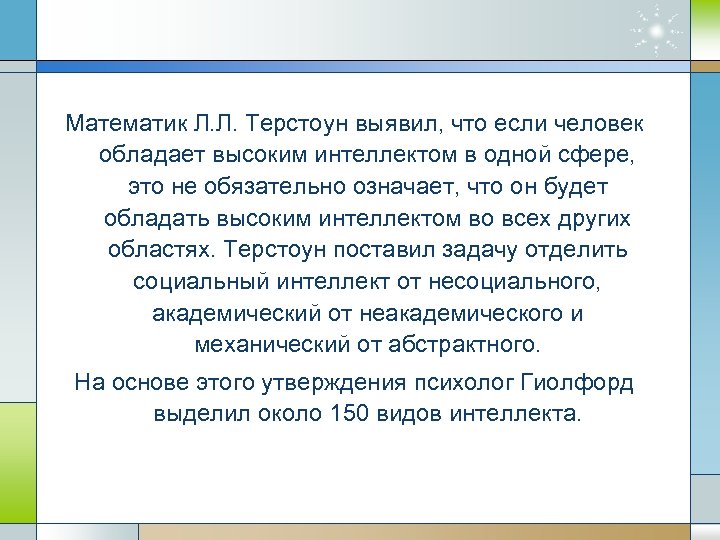 Математик Л.Л. Терстоун выявил, что если человек обладает высоким интеллектом в одной сфере, это не обязательно означает, что он будет обладать высоким интеллектом во всех других областях. Терстоун поставил задачу отделить социальный интеллект от несоциального, академический от неакадемического и механический от абстрактного.

На основе этого утверждения психолог Гиолфорд выделил около 150 видов интеллекта.